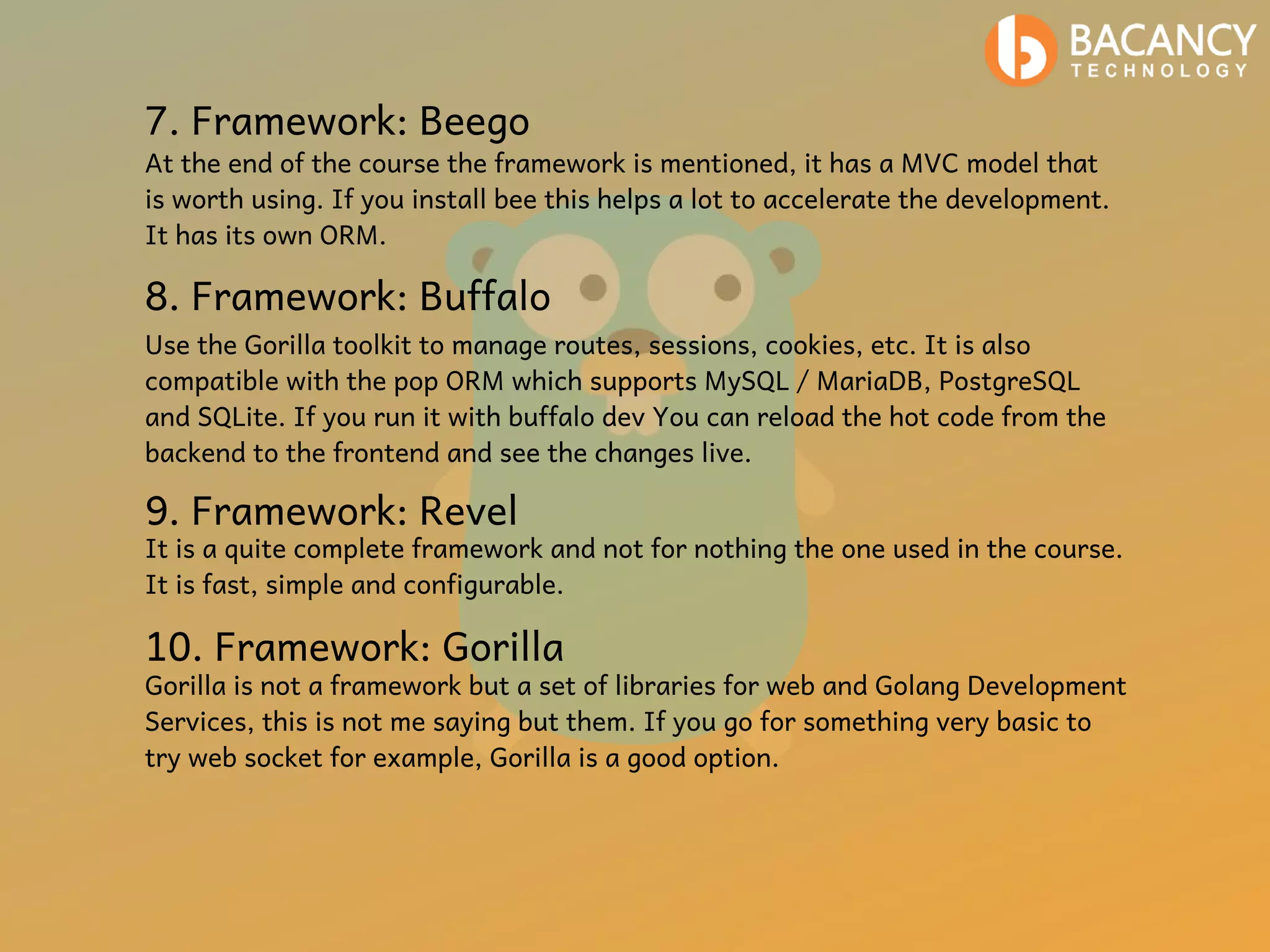 BACANCY
TECHNOLOGY

7. Framework: Beego
At the end of the course the framework is mentioned, it has a MVC model that is worth using. If you install bee this helps a lot to accelerate the development. It has its own ORM.

8. Framework: Buffalo
Use the Gorilla toolkit to manage routes, sessions, cookies, etc. It is also compatible with the pop ORM which supports MySQL / MariaDB, PostgreSQL and SQLite. If you run it with buffalo dev You can reload the hot code from the backend to the frontend and see the changes live.

9. Framework: Revel
It is a quite complete framework and not for nothing the one used in the course. It is fast, simple and configurable.

10. Framework: Gorilla
Gorilla is not a framework but a set of libraries for web and Golang Development Services, this is not me saying but them. If you go for something very basic to try web socket for example, Gorilla is a good option.